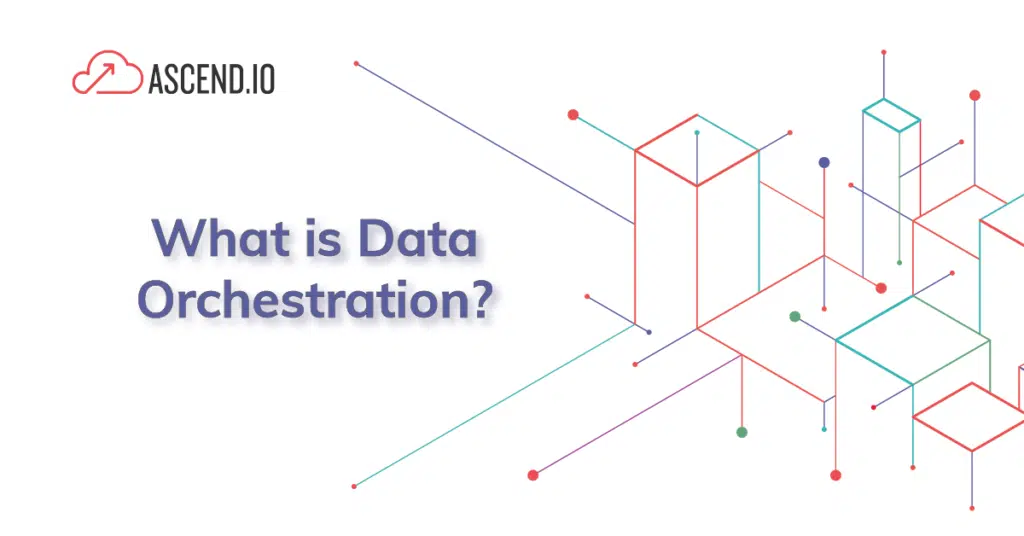 ASCEND.IO

What is Data Orchestration?